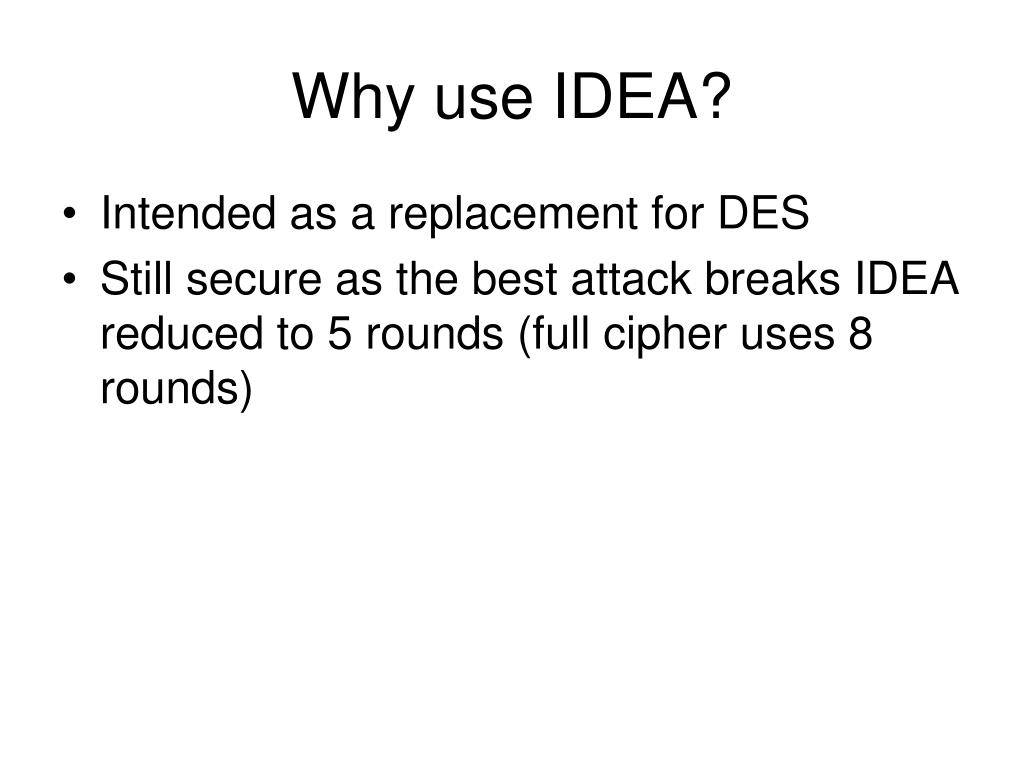 Why use IDEA?

• Intended as a replacement for DES
• Still secure as the best attack breaks IDEA reduced to 5 rounds (full cipher uses 8 rounds)